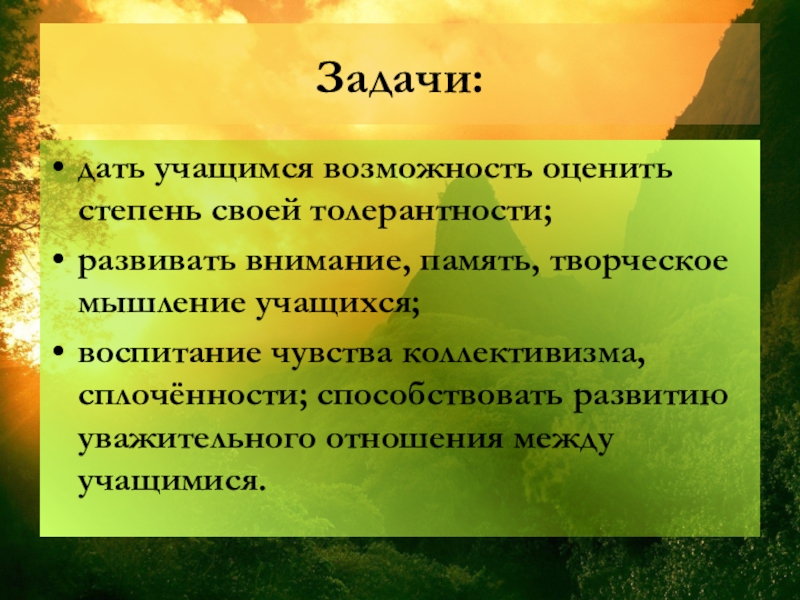 Задачи:

• дать учащимся возможность оценить степень своей толерантности;
• развивать внимание, память, творческое мышление учащихся;
• воспитание чувства коллективизма, сплочённости; способствовать развитию уважительного отношения между учащимися.